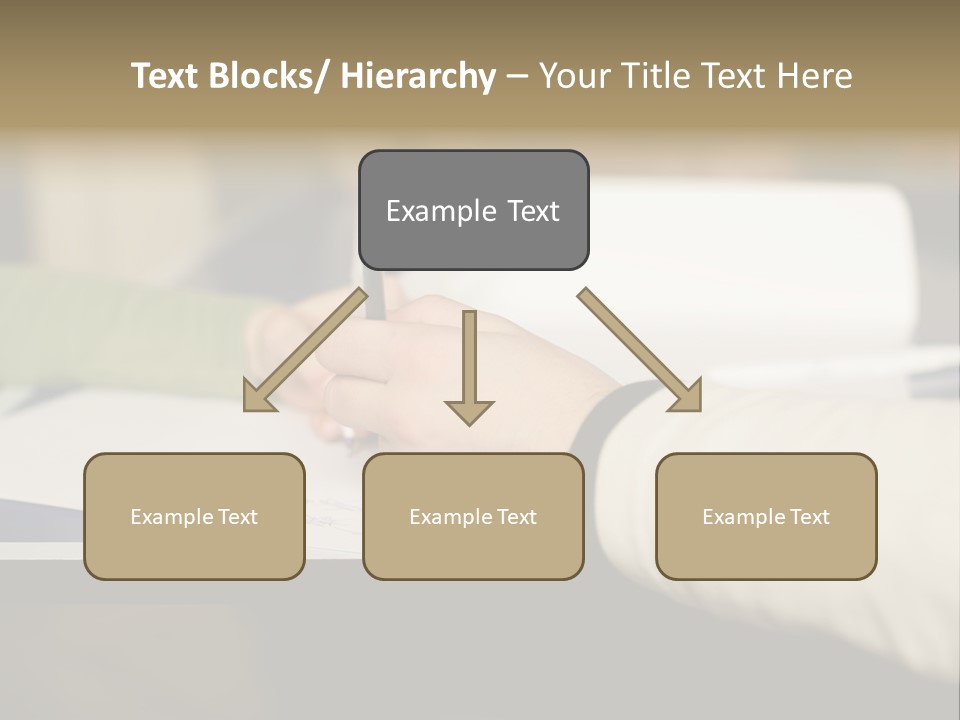 Text Blocks/ Hierarchy – Your Title Text Here

Example Text

Example Text

Example Text

Example Text